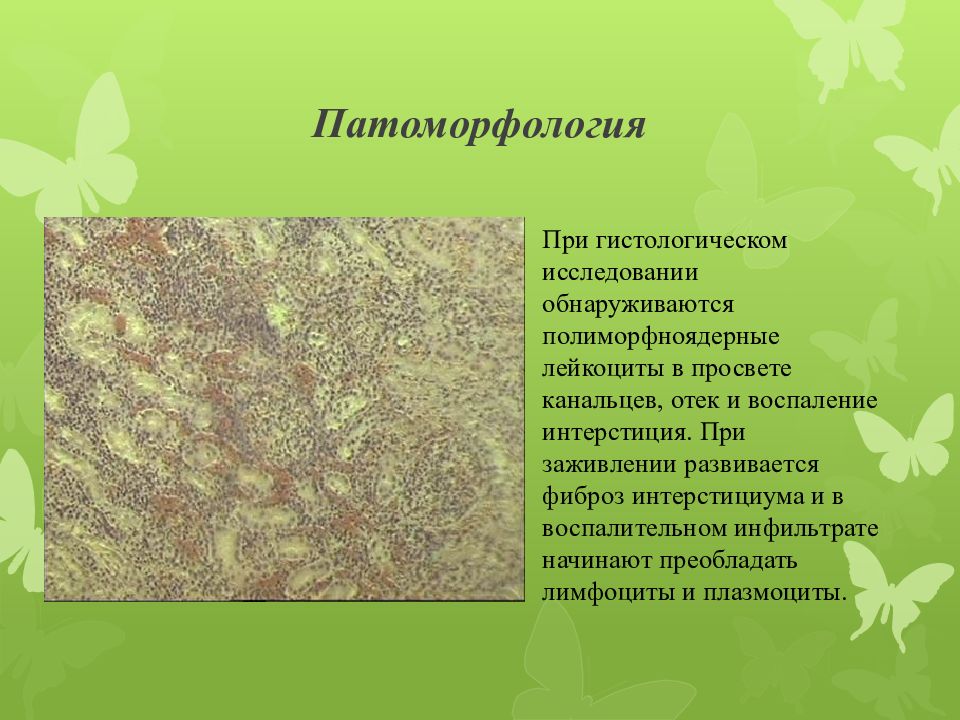 Патоморфология

При гистологическом исследовании обнаруживаются полиморфноядерные лейкоциты в просвете канальцев, отек и воспаление интерстиция. При заживлении развивается фиброз интерстициума и в воспалительном инфильтрате начинают преобладать лимфоциты и плазмоциты.